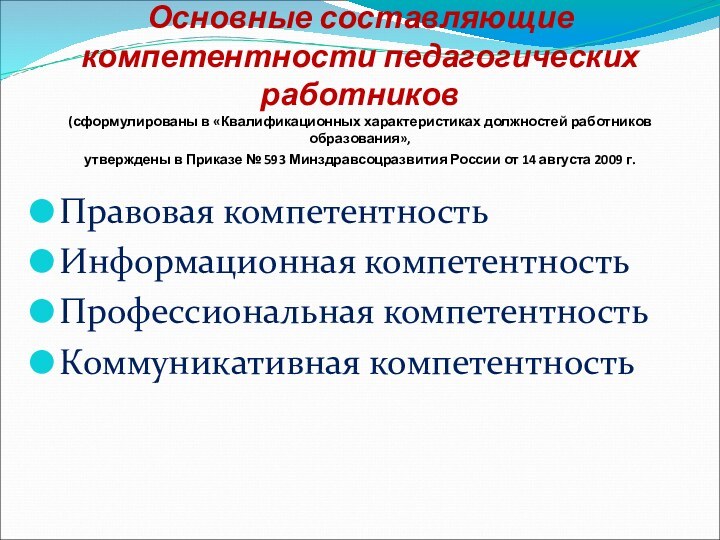 Основные составляющие компетентности педагогических работников

(сформулированы в «Квалификационных характеристиках должностей работников образования»,

утверждены в Приказе № 593 Минздравсоцразвития России от 14 августа 2009 г.

Правовая компетентность

Информационная компетентность

Профессиональная компетентность

Коммуникативная компетентность